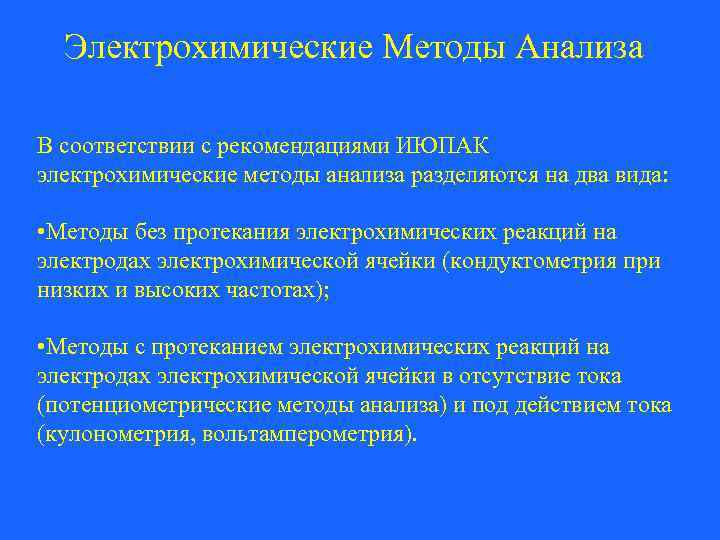 Электрохимические Методы Анализа

В соответствии с рекомендациями ИЮПАК электрохимические методы анализа разделяются на два вида:

•Методы без протекания электрохимических реакций на электродах электрохимической ячейки (кондуктометрия при низких и высоких частотах);

•Методы с протеканием электрохимических реакций на электродах электрохимической ячейки в отсутствие тока (потенциометрические методы анализа) и под действием тока (кулонометрия, вольтамперометрия).